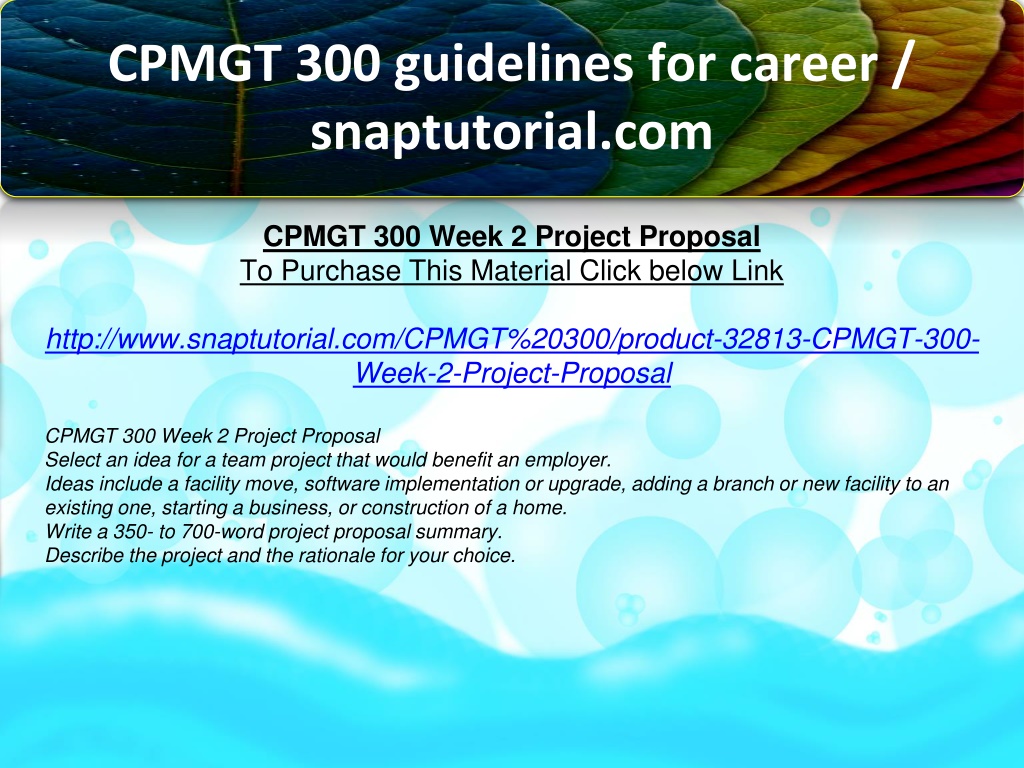 CPMGT 300 guidelines for career / snaptutorial.com

CPMGT 300 Week 2 Project Proposal
To Purchase This Material Click below Link

http://www.snaptutorial.com/CPMGT%20300/product-32813-CPMGT-300-Week-2-Project-Proposal

CPMGT 300 Week 2 Project Proposal
Select an idea for a team project that would benefit an employer.
Ideas include a facility move, software implementation or upgrade, adding a branch or new facility to an existing one, starting a business, or construction of a home.
Write a 350- to 700-word project proposal summary.
Describe the project and the rationale for your choice.